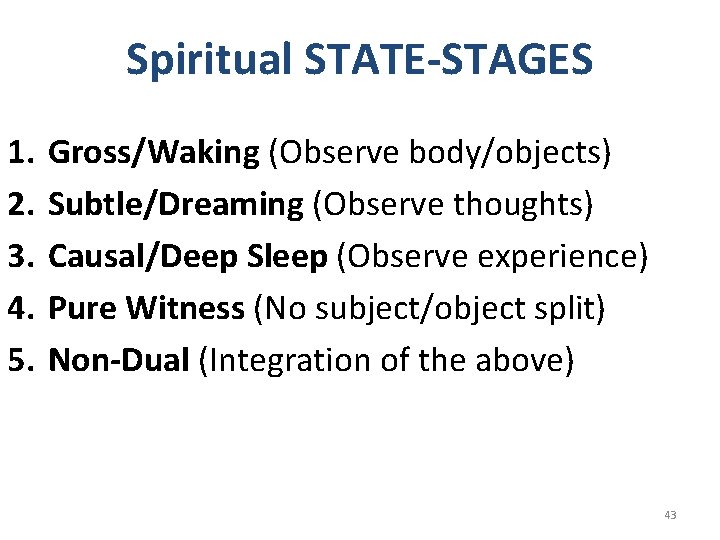 Spiritual STATE-STAGES

1. Gross/Waking (Observe body/objects)
2. Subtle/Dreaming (Observe thoughts)
3. Causal/Deep Sleep (Observe experience)
4. Pure Witness (No subject/object split)
5. Non-Dual (Integration of the above)

43